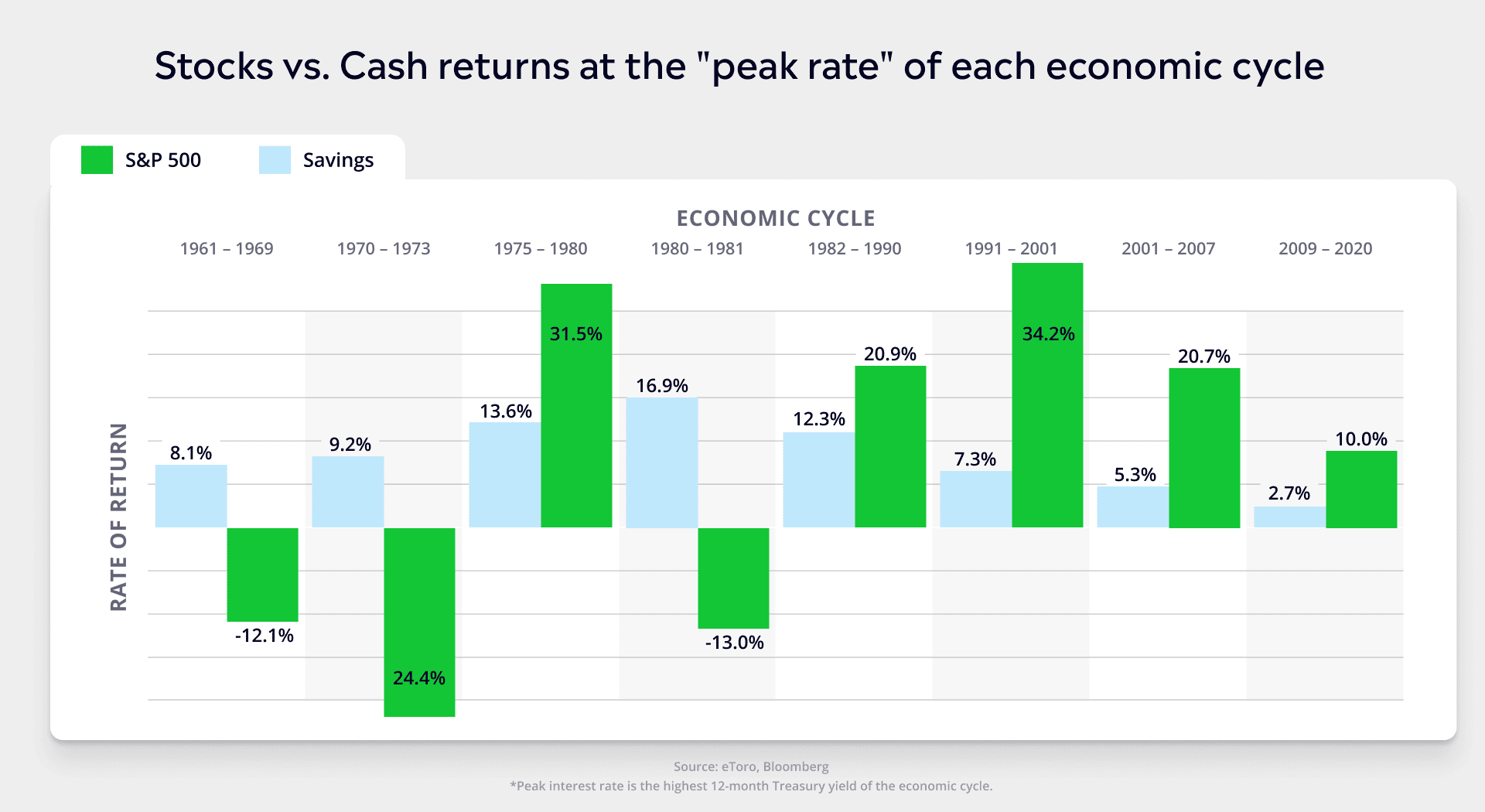 Stocks vs. Cash returns at the "peak rate" of each economic cycle

S&P 500 Savings

ECONOMIC CYCLE

1961 – 1969 1970 – 1973 1975 – 1980 1980 – 1981 1982 – 1990 1991 – 2001 2001 – 2007 2009 – 2020

RATE OF RETURN

8.1%
-12.1%
9.2%
24.4%
13.6%
31.5%
16.9%
-13.0%
12.3%
20.9%
7.3%
34.2%
5.3%
20.7%
2.7%
10.0%

Source: eToro, Bloomberg
*Peak interest rate is the highest 12-month Treasury yield of the economic cycle.